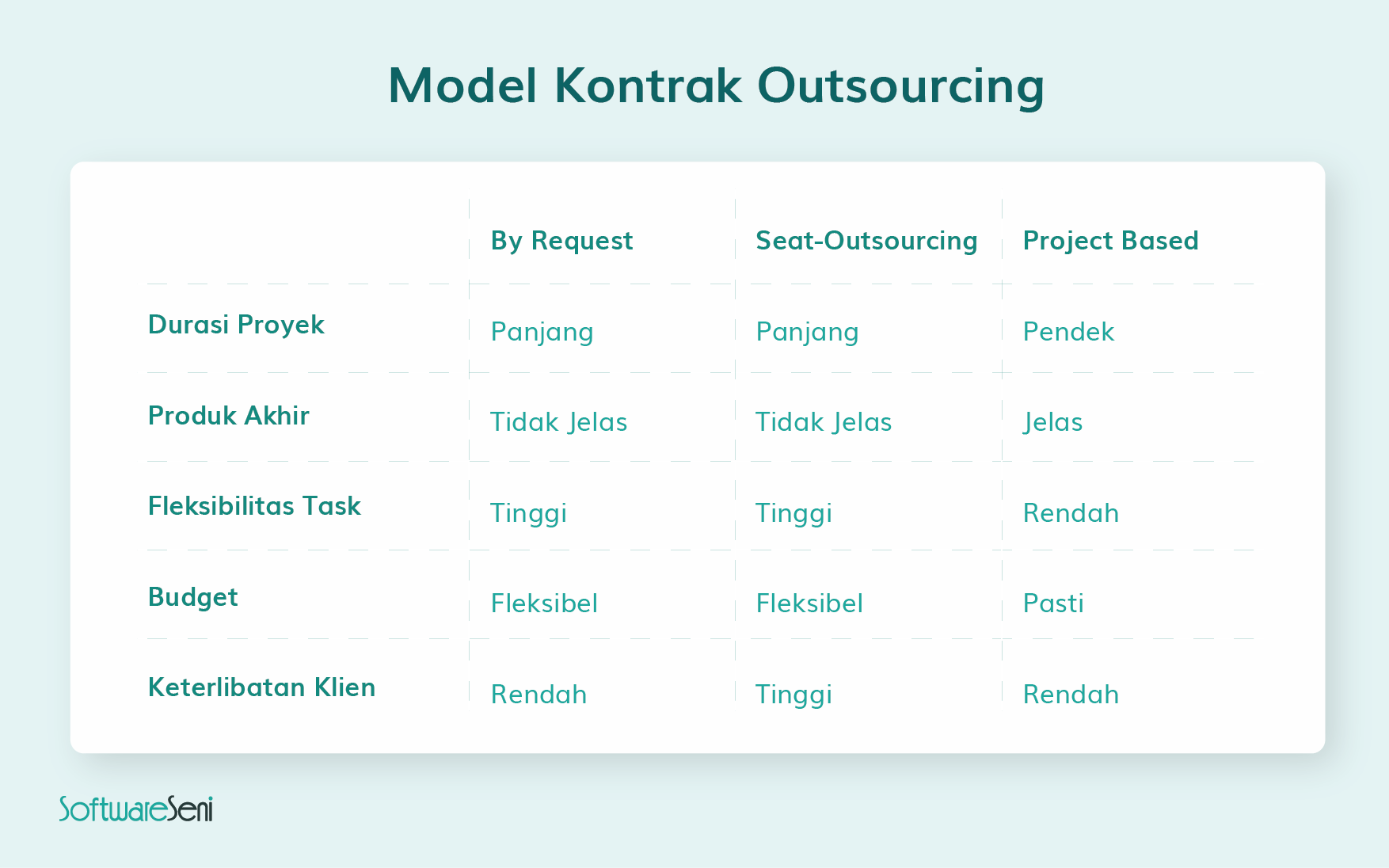 Model Kontrak Outsourcing

|  | By Request | Seat-Outsourcing | Project Based |
|---|---|---|---|
| Durasi Proyek | Panjang | Panjang | Pendek |
| Produk Akhir | Tidak Jelas | Tidak Jelas | Jelas |
| Fleksibilitas Task | Tinggi | Tinggi | Rendah |
| Budget | Fleksibel | Fleksibel | Pasti |
| Keterlibatan Klien | Rendah | Tinggi | Rendah |

SoftwareSeni